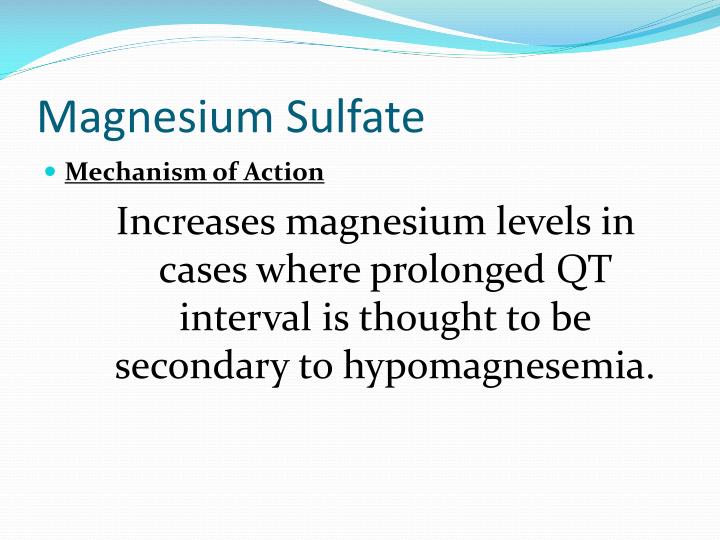 Magnesium Sulfate

Mechanism of Action

Increases magnesium levels in cases where prolonged QT interval is thought to be secondary to hypomagnesemia.